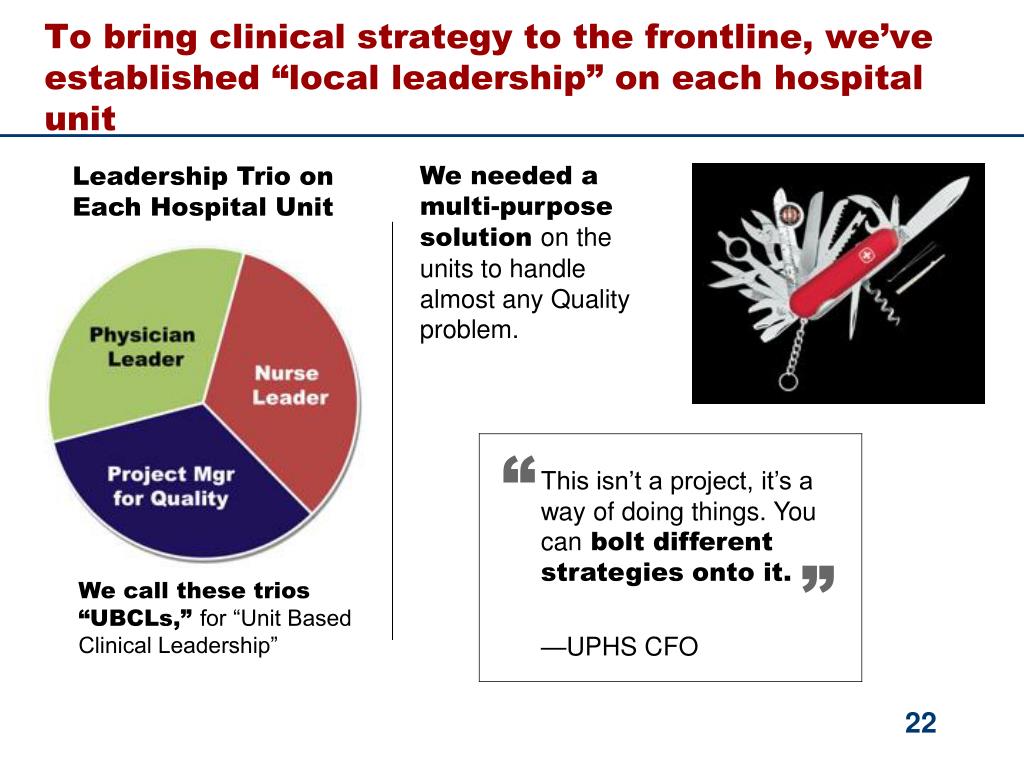 To bring clinical strategy to the frontline, we’ve established “local leadership” on each hospital unit

Leadership Trio on Each Hospital Unit

Physician Leader

Nurse Leader

Project Mgr for Quality

We call these trios “UBCLs,” for “Unit Based Clinical Leadership”

We needed a multi-purpose solution on the units to handle almost any Quality problem.

“This isn’t a project, it’s a way of doing things. You can bolt different strategies onto it.”

—UPHS CFO

22